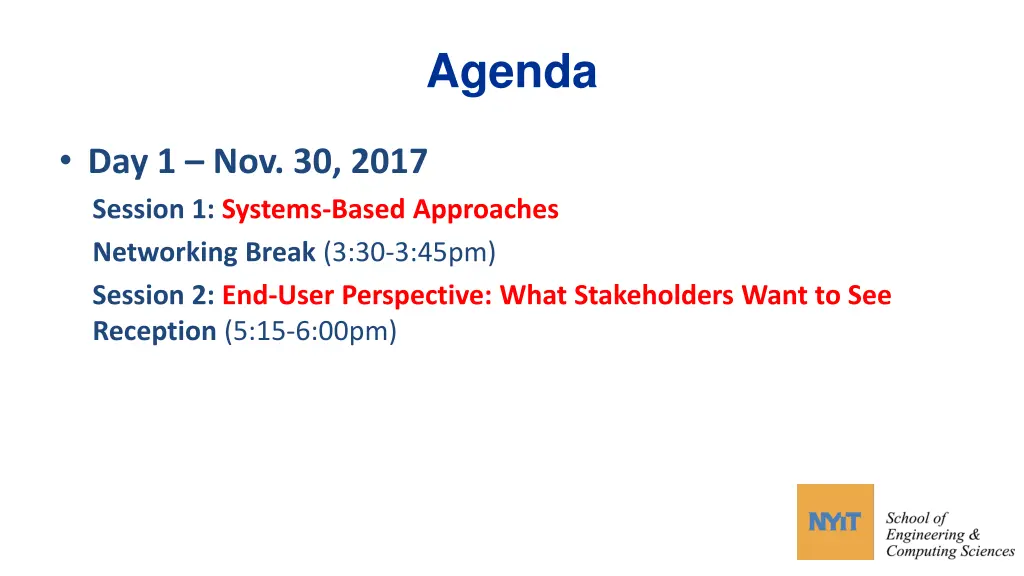 Agenda

• Day 1 – Nov. 30, 2017

Session 1: Systems-Based Approaches

Networking Break (3:30-3:45pm)

Session 2: End-User Perspective: What Stakeholders Want to See

Reception (5:15-6:00pm)

NYIT School of Engineering & Computing Sciences